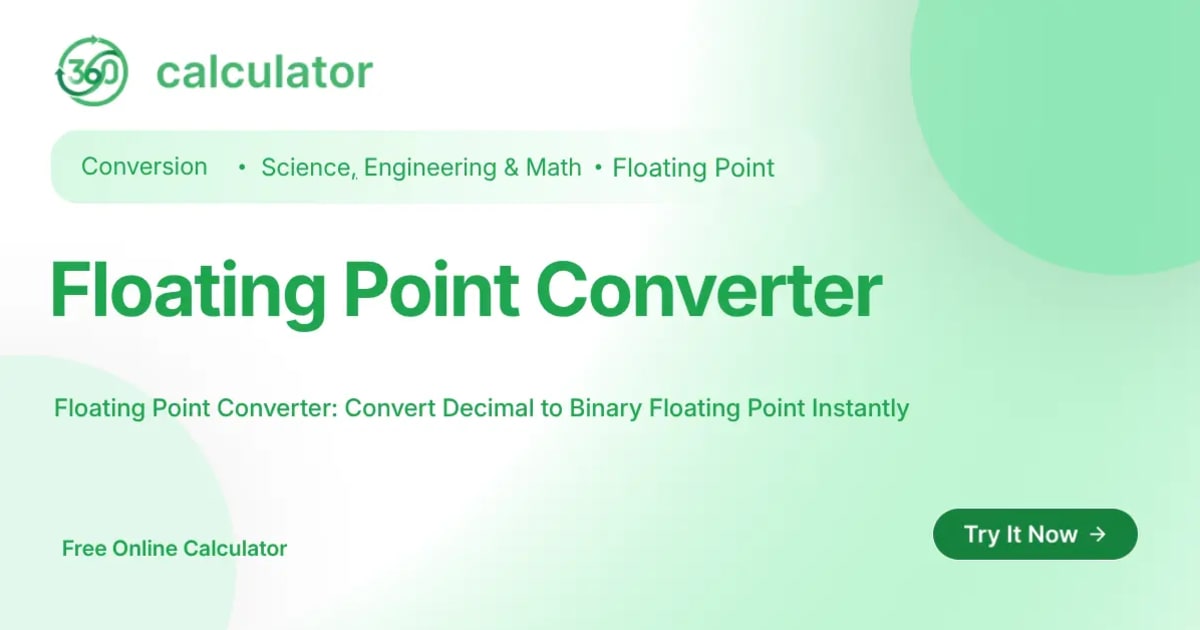 360 calculator

Conversion • Science, Engineering & Math • Floating Point

Floating Point Converter

Floating Point Converter: Convert Decimal to Binary Floating Point Instantly

Free Online Calculator

Try It Now →